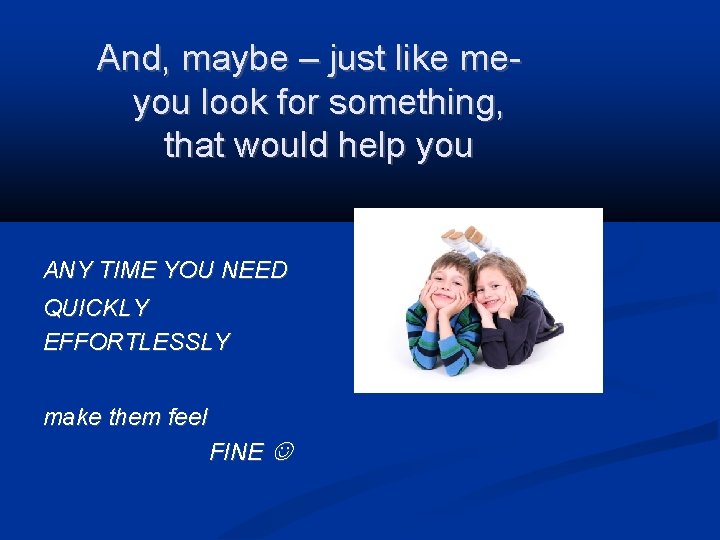 And, maybe – just like me- you look for something, that would help you

ANY TIME YOU NEED
QUICKLY
EFFORTLESSLY

make them feel
FINE ☺